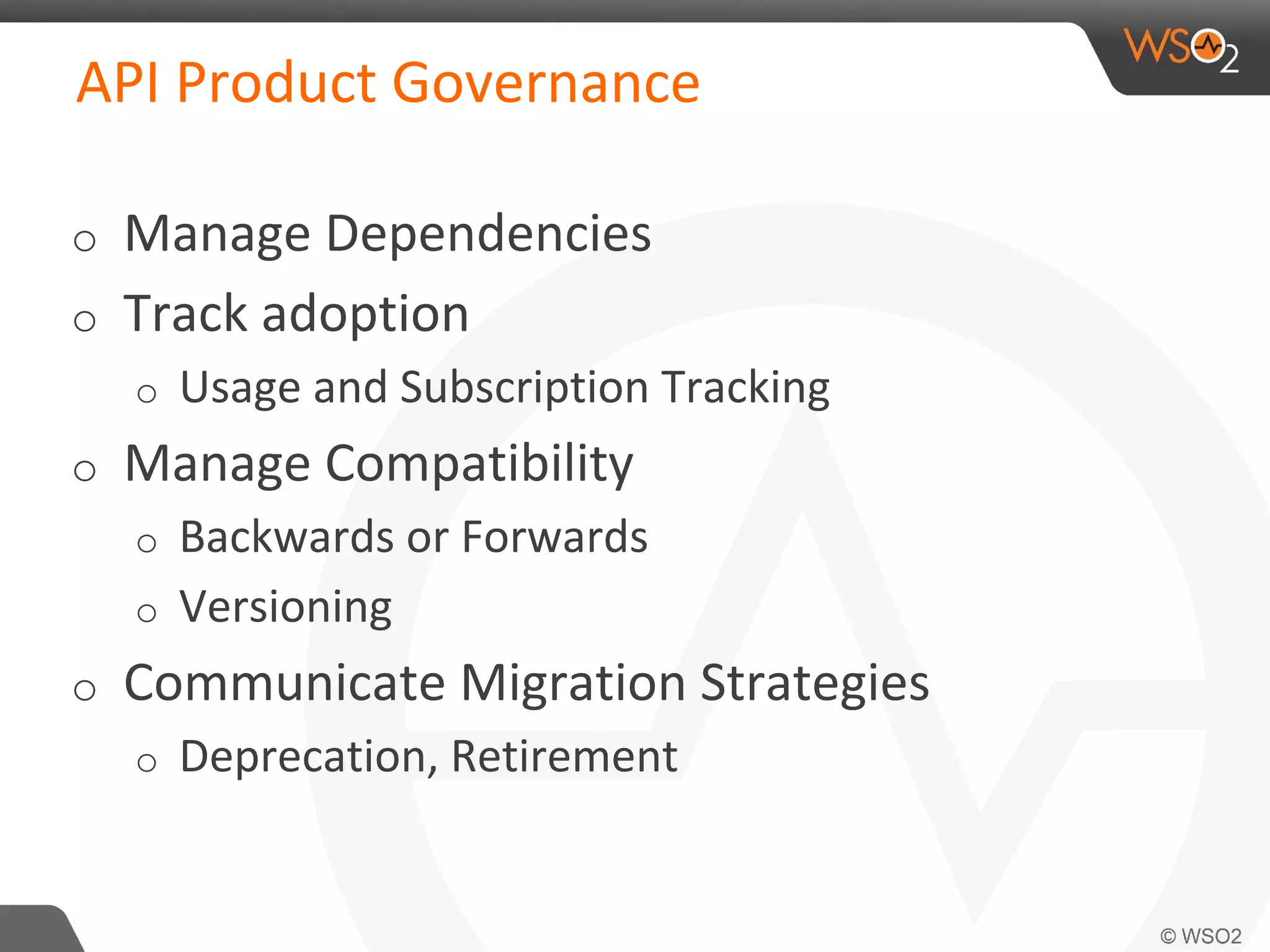 WSO2

API Product Governance

o Manage Dependencies
o Track adoption
  o Usage and Subscription Tracking
o Manage Compatibility
  o Backwards or Forwards
  o Versioning
o Communicate Migration Strategies
  o Deprecation, Retirement

© WSO2